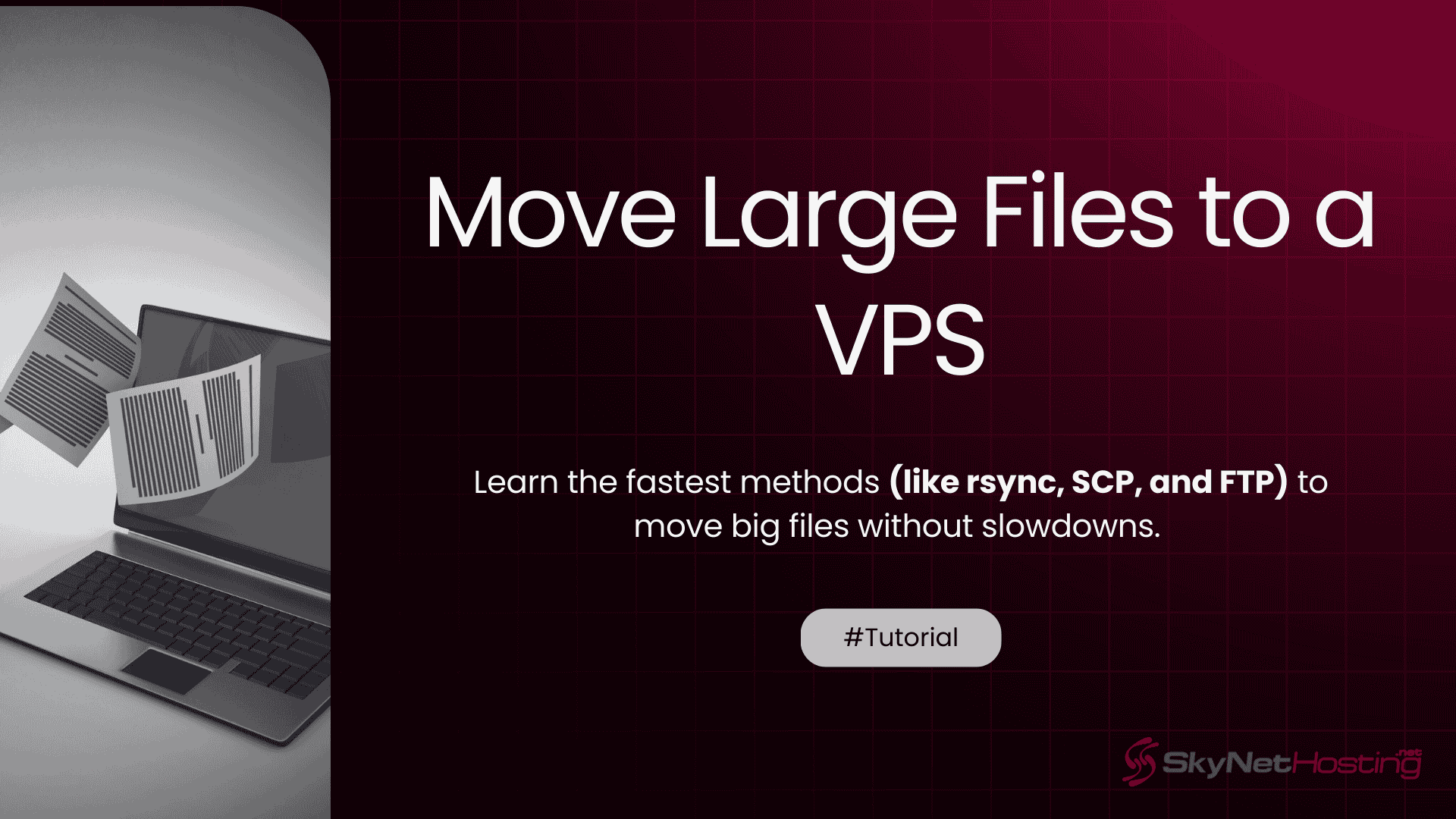 Move Large Files to a VPS

Learn the fastest methods (like rsync, SCP, and FTP) to move big files without slowdowns.

#Tutorial

SkyNetHosting.net